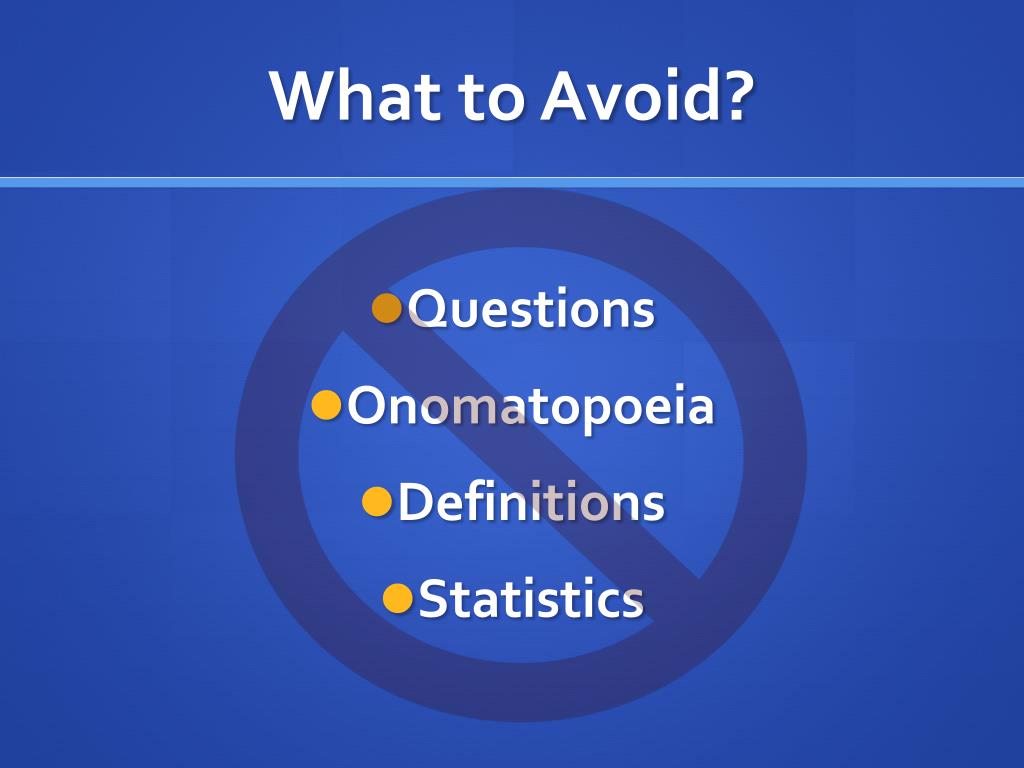 What to Avoid?

- Questions
- Onomatopoeia
- Definitions
- Statistics